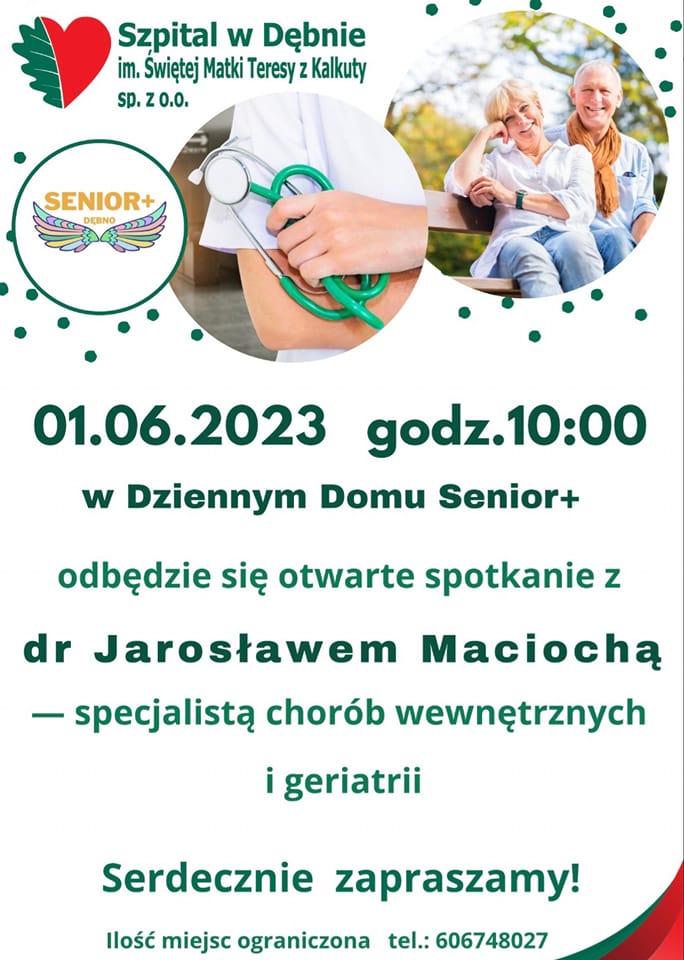 Szpital w Dębnie
im. Świętej Matki Teresy z Kalkuty
sp. z o.o.

SENIOR+
DĘBNO

01.06.2023 godz.10:00

w Dziennym Domu Senior+

odbędzie się otwarte spotkanie z

dr Jarosławem Maciochą

— specjalistą chorób wewnętrznych i geriatrii

Serdecznie zapraszamy!

Ilość miejsc ograniczona tel.: 606748027